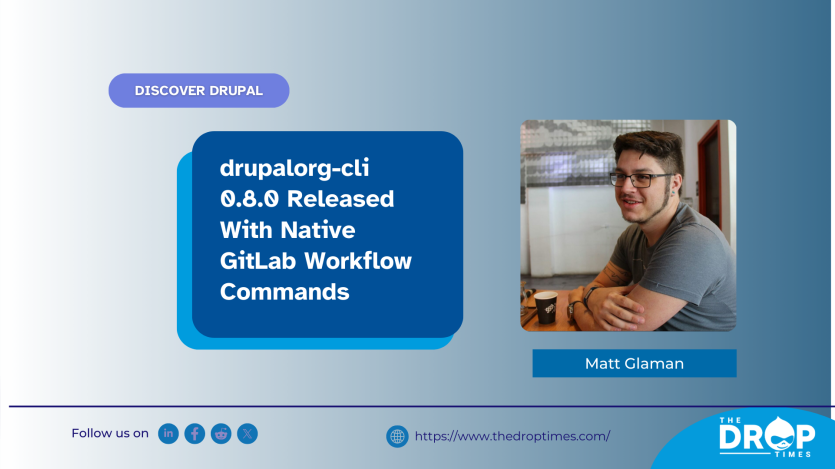 DISCOVER DRUPAL

drupalorg-cli 0.8.0 Released With Native GitLab Workflow Commands

Matt Glaman

Follow us on

https://www.thedroptimes.com/

THE DROP TIMES